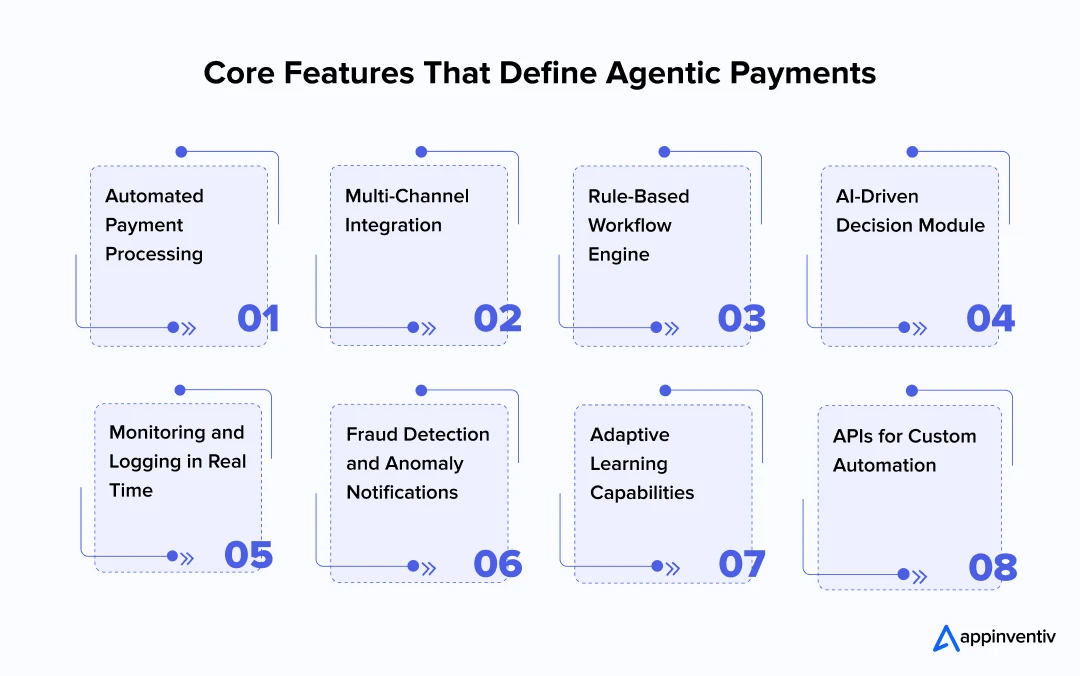 Core Features That Define Agentic Payments

Automated Payment Processing
01

Multi-Channel Integration
02

Rule-Based Workflow Engine
03

AI-Driven Decision Module
04

Monitoring and Logging in Real Time
05

Fraud Detection and Anomaly Notifications
06

Adaptive Learning Capabilities
07

APIs for Custom Automation
08

appinventiv